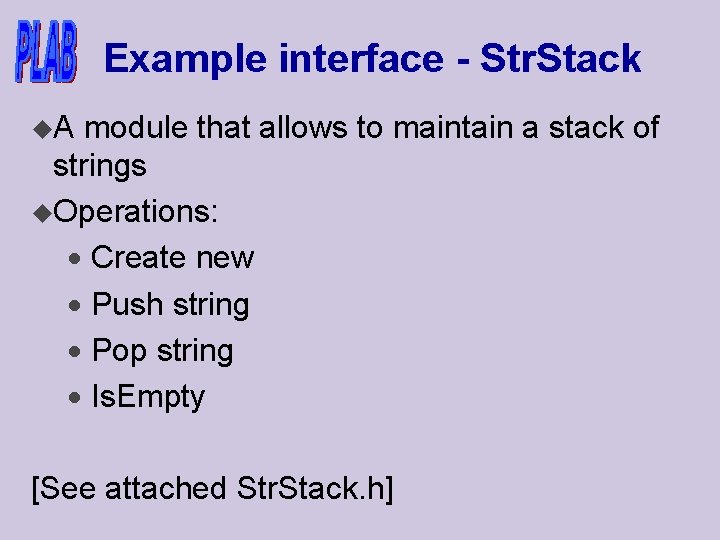 PLAB

Example interface - StrStack

◆A module that allows to maintain a stack of strings

◆Operations:

• Create new
• Push string
• Pop string
• IsEmpty

[See attached StrStack.h]